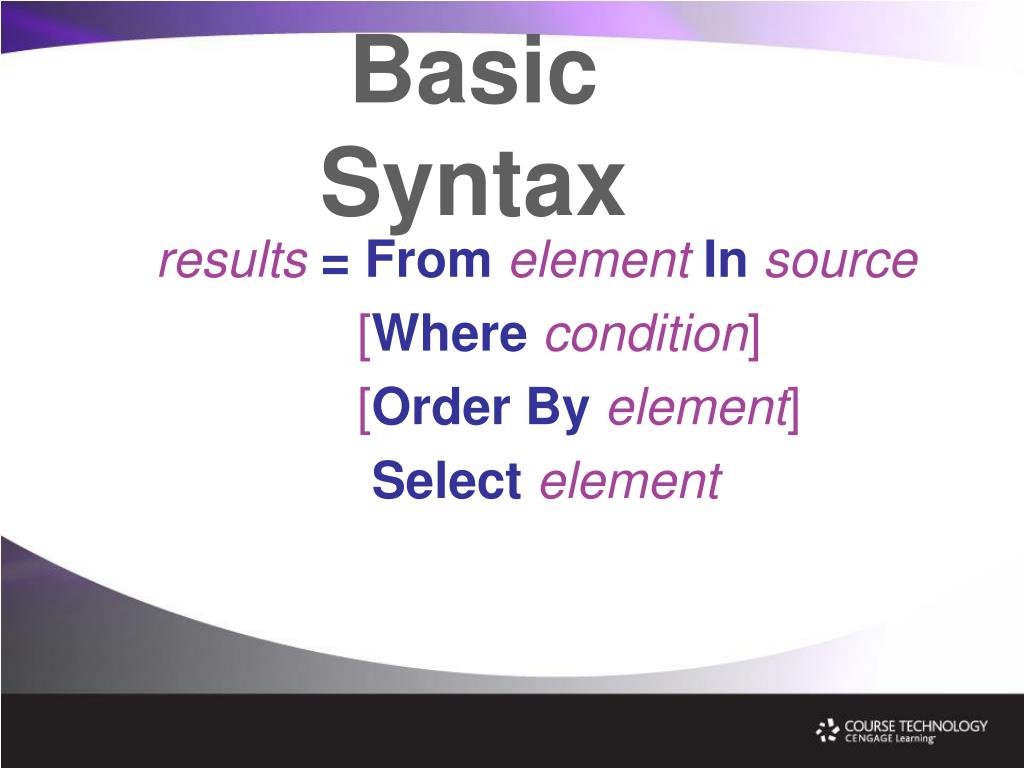 Basic Syntax

results = From element In source
[Where condition]
[Order By element]
Select element

COURSE TECHNOLOGY
CENGAGE Learning